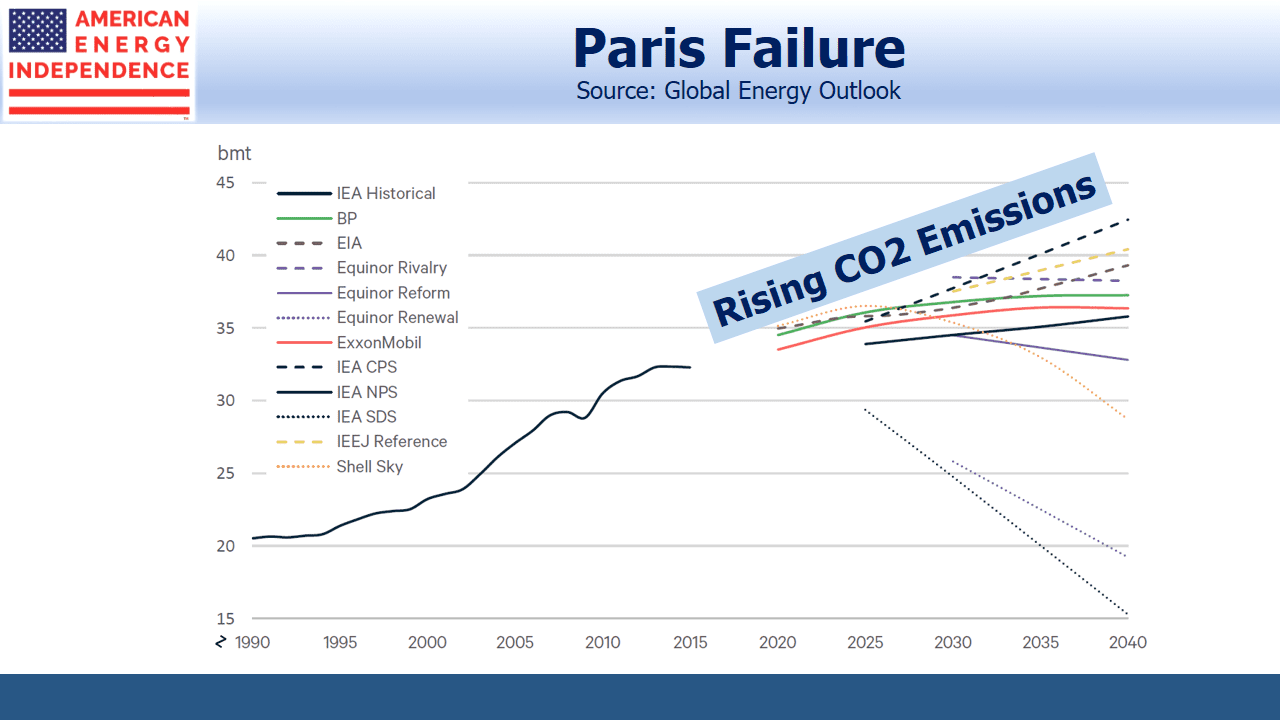 AMERICAN ENERGY INDEPENDENCE

Paris Failure
Source: Global Energy Outlook

bmt
45
40
35
30
25
20
15

IEA Historical
BP
EIA
Equinor Rivalry
Equinor Reform
Equinor Renewal
ExxonMobil
IEA CPS
IEA NPS
IEA SDS
IEEJ Reference
Shell Sky

Rising CO2 Emissions

1990 1995 2000 2005 2010 2015 2020 2025 2030 2035 2040